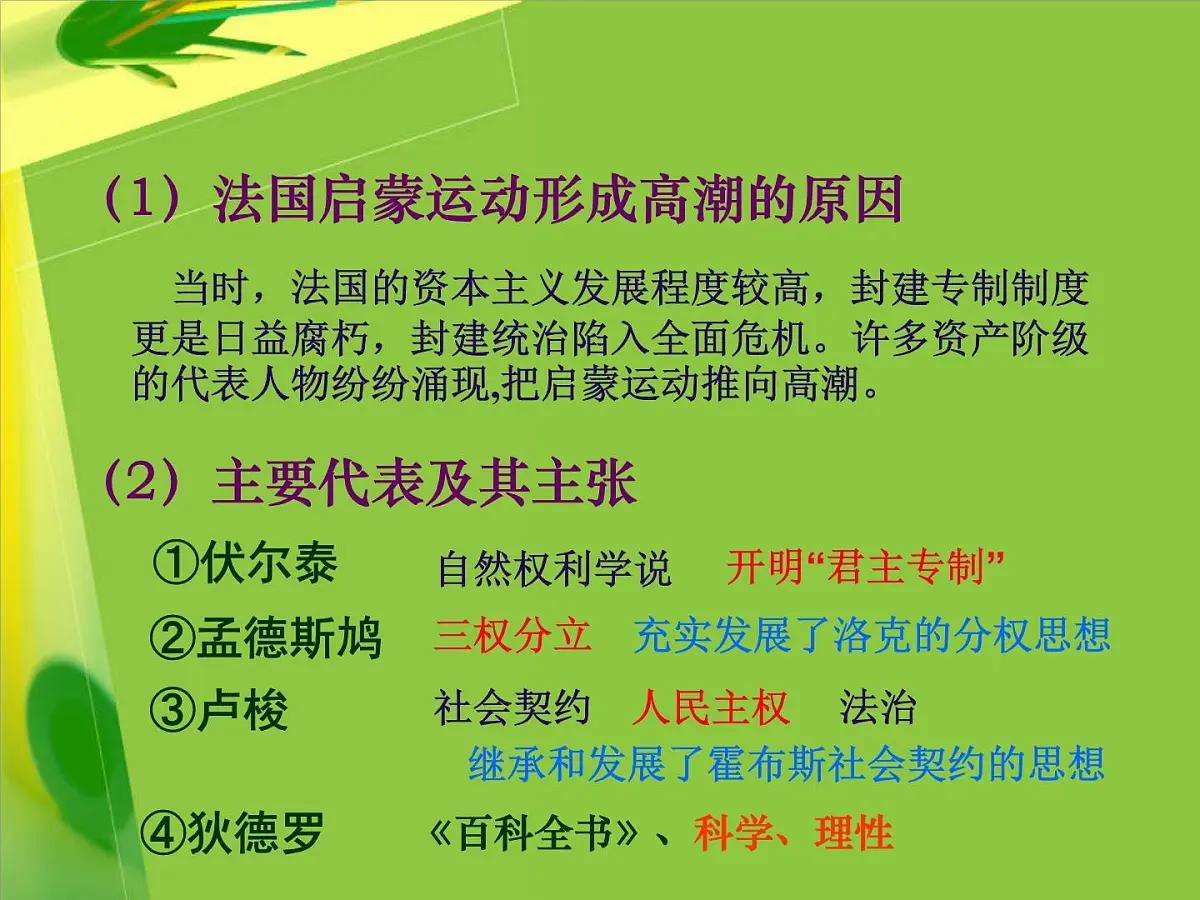 （1）法国启蒙运动形成高潮的原因

当时，法国的资本主义发展程度较高，封建专制制度更是日益腐朽，封建统治陷入全面危机。许多资产阶级的代表人物纷纷涌现,把启蒙运动推向高潮。

（2）主要代表及其主张

①伏尔泰　自然权利学说　开明“君主专制”

②孟德斯鸠　三权分立　充实发展了洛克的分权思想

③卢梭　社会契约　人民主权　法治
继承和发展了霍布斯社会契约的思想

④狄德罗　《百科全书》、科学、理性